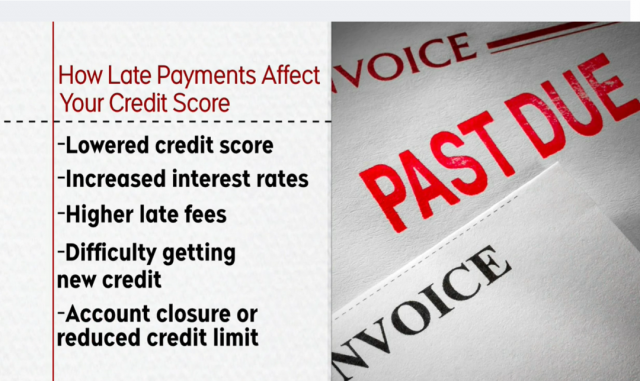 How Late Payments Affect Your Credit Score

-Lowered credit score

-Increased interest rates

-Higher late fees

-Difficulty getting new credit

-Account closure or reduced credit limit

NVOICE

PAST DUE

NVOICE